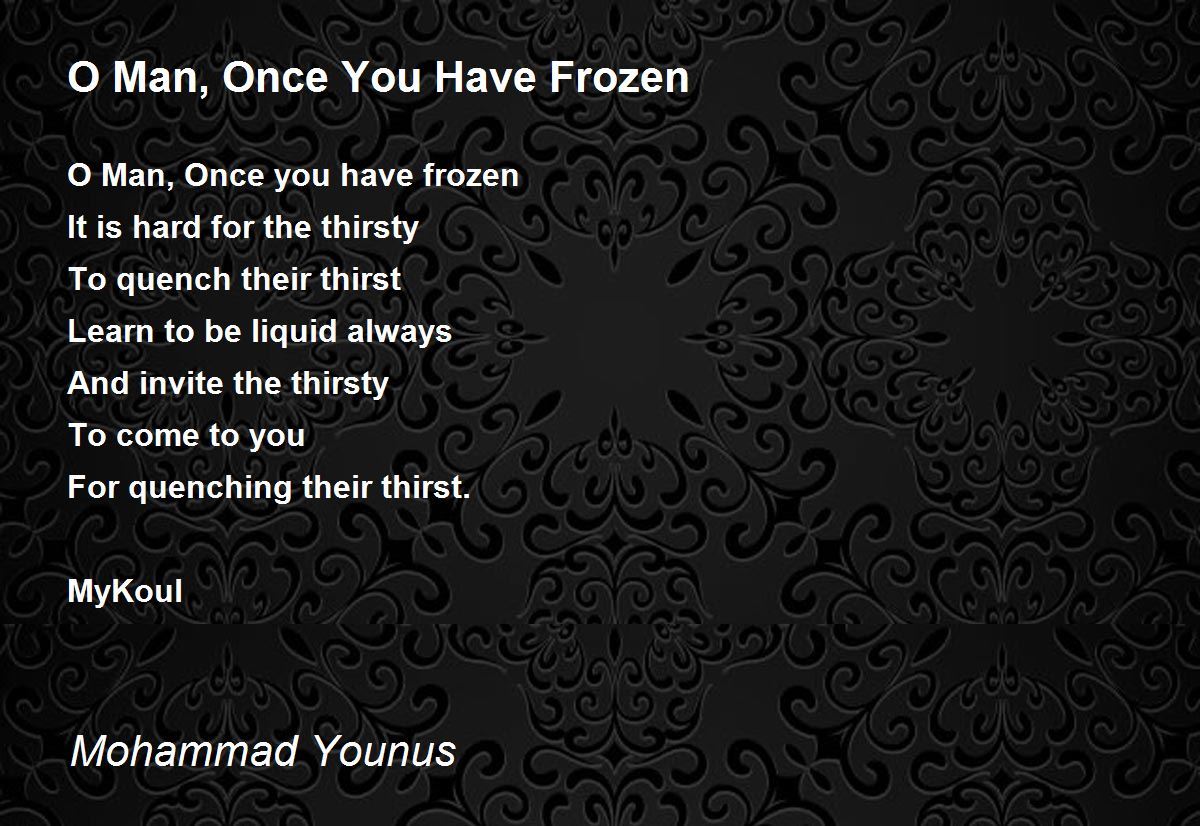 O Man, Once You Have Frozen

O Man, Once you have frozen
It is hard for the thirsty
To quench their thirst
Learn to be liquid always
And invite the thirsty
To come to you
For quenching their thirst.

MyKoul

Mohammad Younus